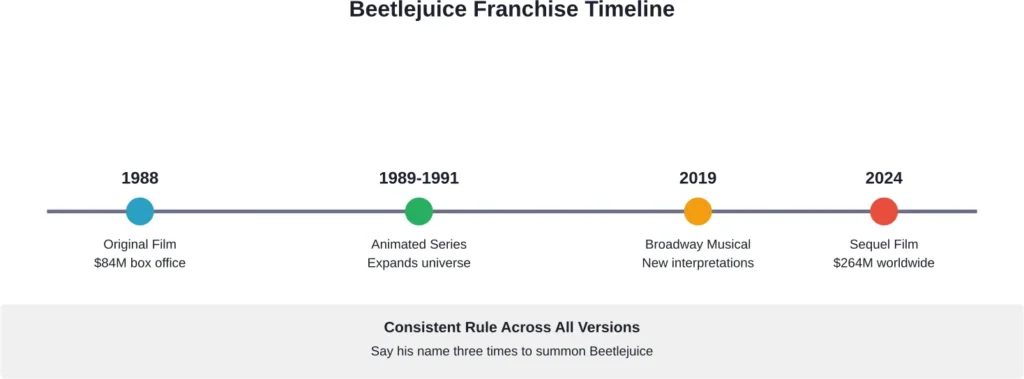 Beetlejuice Franchise Timeline

1988
Original Film
$84M box office

1989-1991
Animated Series
Expands universe

2019
Broadway Musical
New interpretations

2024
Sequel Film
$264M worldwide

Consistent Rule Across All Versions
Say his name three times to summon Beetlejuice